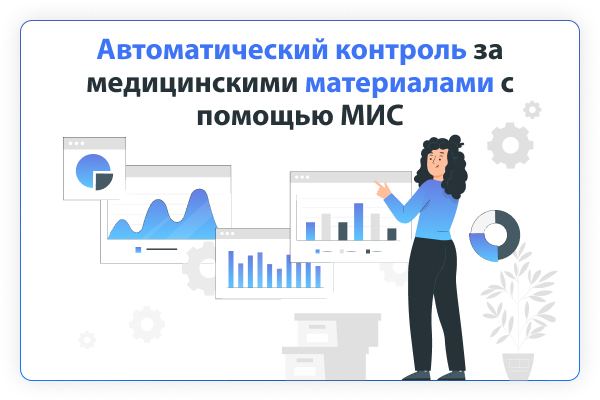 Автоматический контроль за медицинскими материалами с помощью МИС